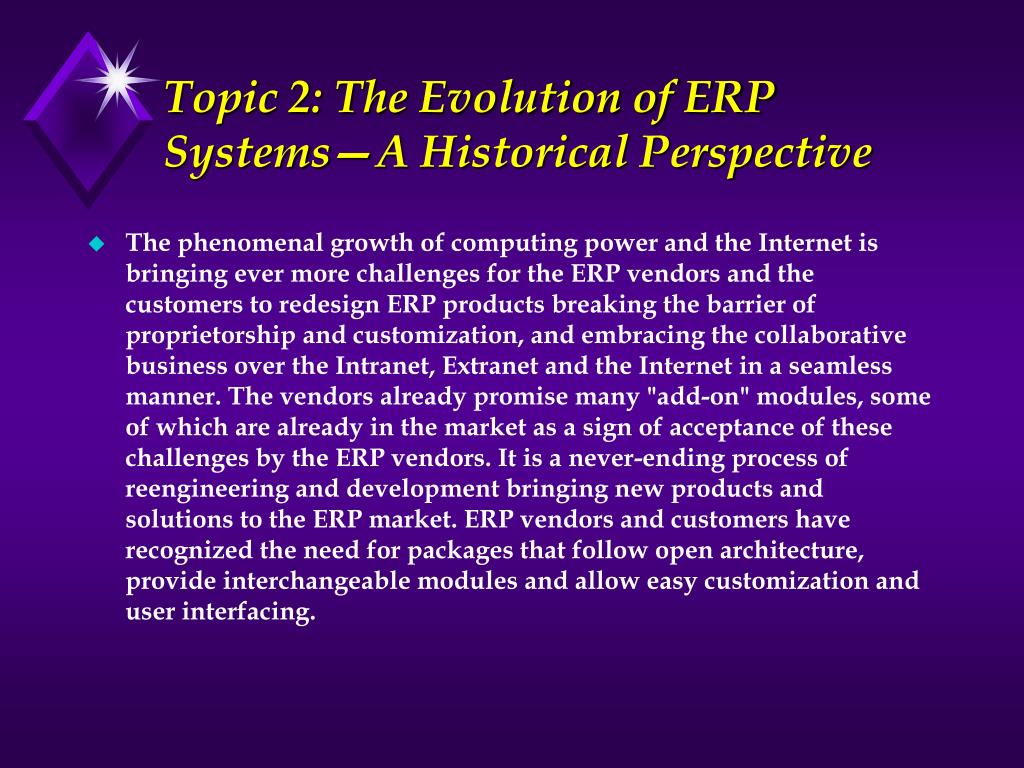 Topic 2: The Evolution of ERP Systems—A Historical Perspective

The phenomenal growth of computing power and the Internet is bringing ever more challenges for the ERP vendors and the customers to redesign ERP products breaking the barrier of proprietorship and customization, and embracing the collaborative business over the Intranet, Extranet and the Internet in a seamless manner. The vendors already promise many "add-on" modules, some of which are already in the market as a sign of acceptance of these challenges by the ERP vendors. It is a never-ending process of reengineering and development bringing new products and solutions to the ERP market. ERP vendors and customers have recognized the need for packages that follow open architecture, provide interchangeable modules and allow easy customization and user interfacing.